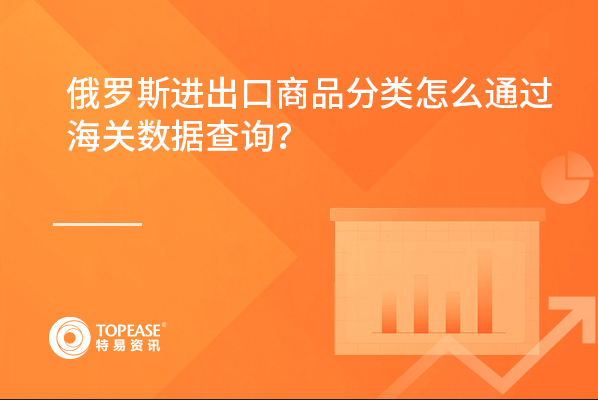 俄罗斯进出口商品分类怎么通过海关数据查询？

TOPEASE®
特易资讯